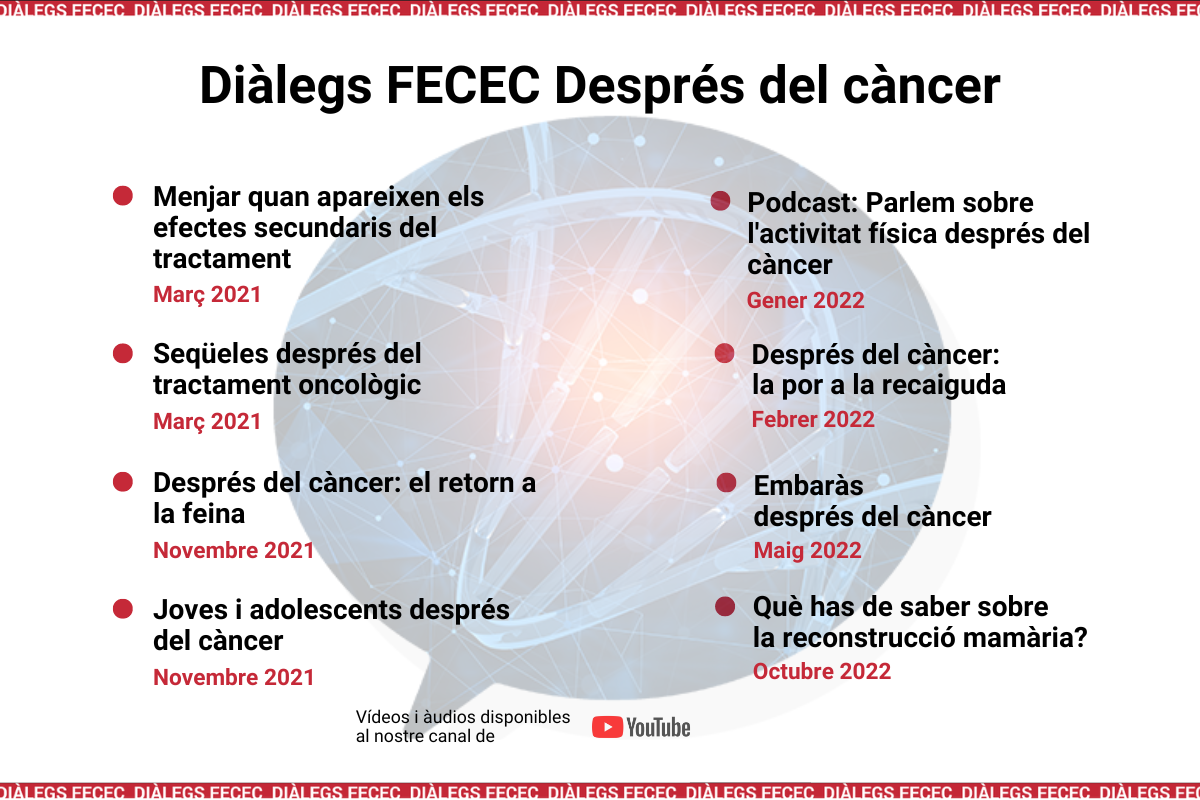 DIÀLEGS FECEC DIÀLEGS FECEC DIÀLEGS FECEC DIÀLEGS FECEC DIÀLEGS FECEC DIÀLEGS FECEC DIÀLEGS FECEC DIÀLEGS FECEC DIÀLEGS FECEC

Diàlegs FECEC Després del càncer

Menjar quan apareixen els efectes secundaris del tractament
Març 2021

Seqüeles després del tractament oncològic
Març 2021

Després del càncer: el retorn a la feina
Novembre 2021

Joves i adolescents després del càncer
Novembre 2021

Podcast: Parlem sobre l'activitat física després del càncer
Gener 2022

Després del càncer: la por a la recaiguda
Febrer 2022

Embaràs després del càncer
Maig 2022

Què has de saber sobre la reconstrucció mamària?
Octubre 2022

Vídeos i àudios disponibles al nostre canal de YouTube

DIÀLEGS FECEC DIÀLEGS FECEC DIÀLEGS FECEC DIÀLEGS FECEC DIÀLEGS FECEC DIÀLEGS FECEC DIÀLEGS FECEC DIÀLEGS FECEC DIÀLEGS FECEC